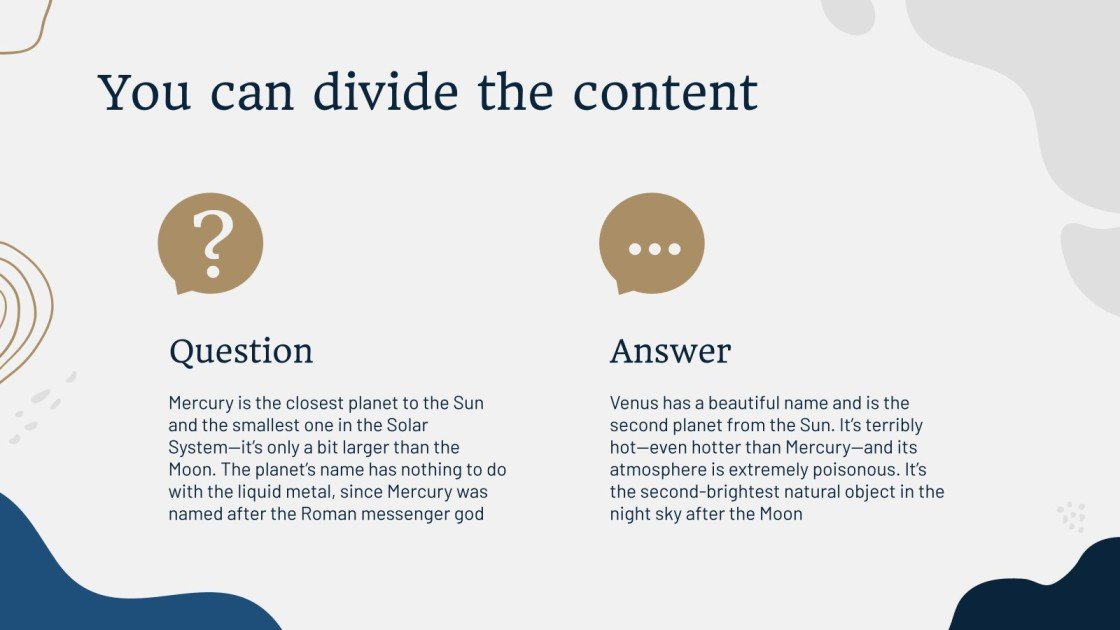 You can divide the content

?

Question

Mercury is the closest planet to the Sun and the smallest one in the Solar System—it's only a bit larger than the Moon. The planet's name has nothing to do with the liquid metal, since Mercury was named after the Roman messenger god

...

Answer

Venus has a beautiful name and is the second planet from the Sun. It's terribly hot—even hotter than Mercury—and its atmosphere is extremely poisonous. It's the second-brightest natural object in the night sky after the Moon